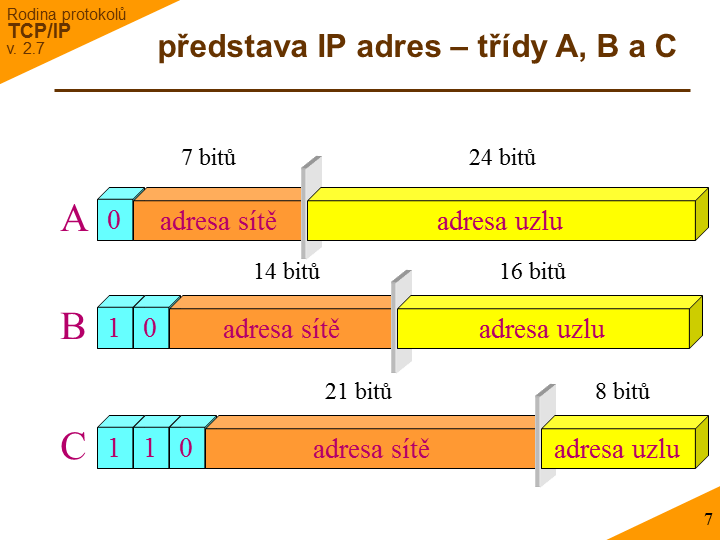 Rodina protokolů
TCP/IP
v. 2.7

představa IP adres – třídy A, B a C

7 bitů

24 bitů

A 0 adresa sítě adresa uzlu

14 bitů

16 bitů

B 1 0 adresa sítě adresa uzlu

21 bitů

8 bitů

C 1 1 0 adresa sítě adresa uzlu

7